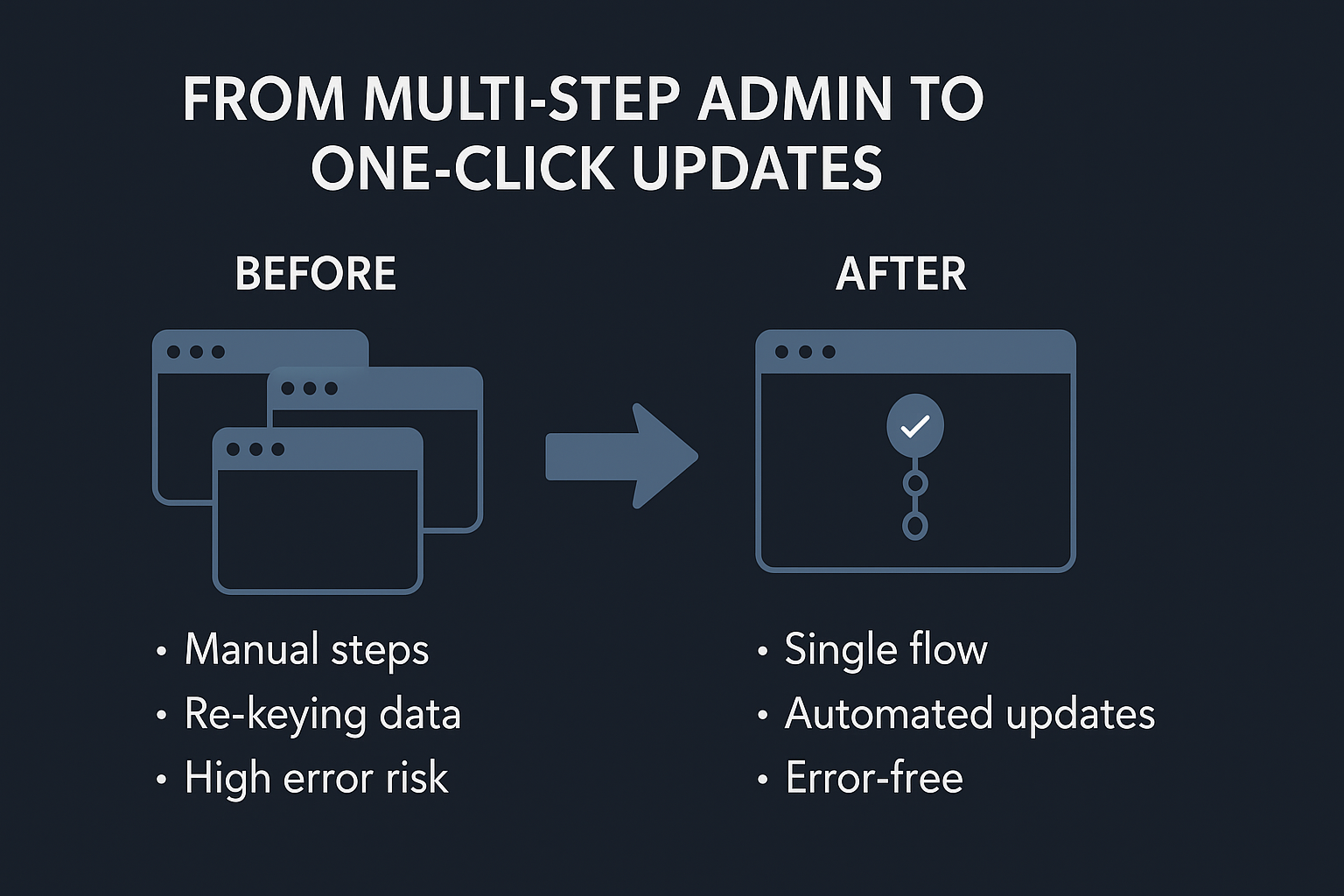 FROM MULTI-STEP ADMIN TO ONE-CLICK UPDATES

BEFORE

• Manual steps
• Re-keying data
• High error risk

AFTER

• Single flow
• Automated updates
• Error-free